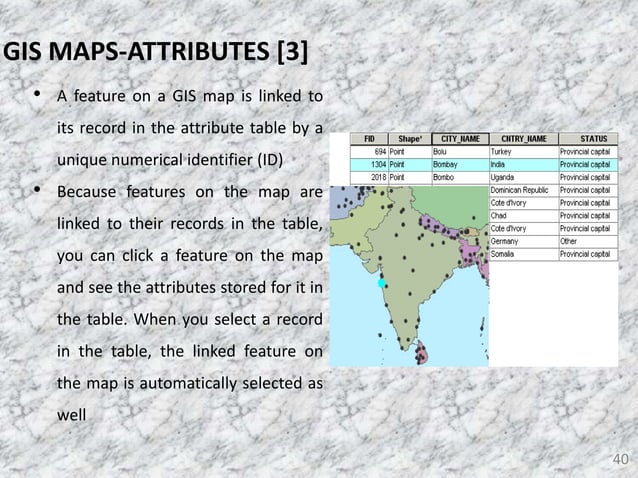 GIS MAPS-ATTRIBUTES [3]

• A feature on a GIS map is linked to its record in the attribute table by a unique numerical identifier (ID)

• Because features on the map are linked to their records in the table, you can click a feature on the map and see the attributes stored for it in the table. When you select a record in the table, the linked feature on the map is automatically selected as well

| FID | Shape* | CITY_NAME | CNTRY_NAME | STATUS |
|---|---|---|---|---|
| 694 | Point | Bolu | Turkey | Provincial capital |
| 1304 | Point | Bombay | India | Provincial capital |
| 2018 | Point | Bombo | Uganda | Provincial capital |
| | | | Dominican Republic | Provincial capital |
| | | | Cote d'Ivory | Provincial capital |
| | | | Chad | Provincial capital |
| | | | Cote d'Ivory | Provincial capital |
| | | | Germany | Other |
| | | | Somalia | Provincial capital |

40